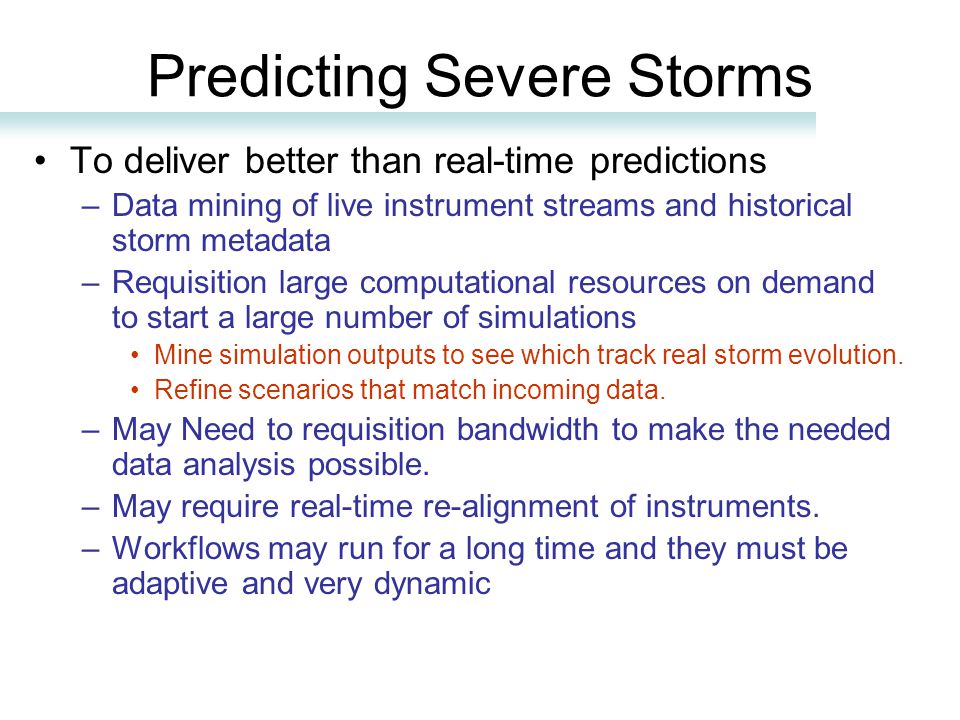 Predicting Severe Storms

• To deliver better than real-time predictions
– Data mining of live instrument streams and historical storm metadata
– Requisition large computational resources on demand to start a large number of simulations
• Mine simulation outputs to see which track real storm evolution.
• Refine scenarios that match incoming data.
– May Need to requisition bandwidth to make the needed data analysis possible.
– May require real-time re-alignment of instruments.
– Workflows may run for a long time and they must be adaptive and very dynamic